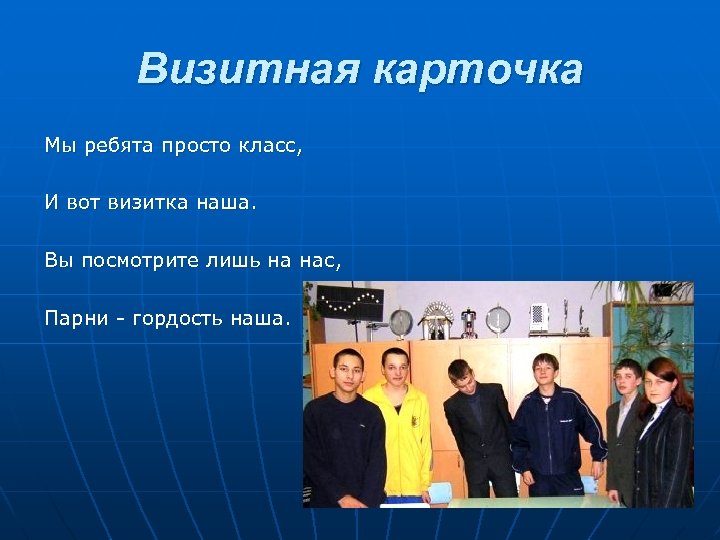 Визитная карточка

Мы ребята просто класс,

И вот визитка наша.

Вы посмотрите лишь на нас,

Парни - гордость наша.